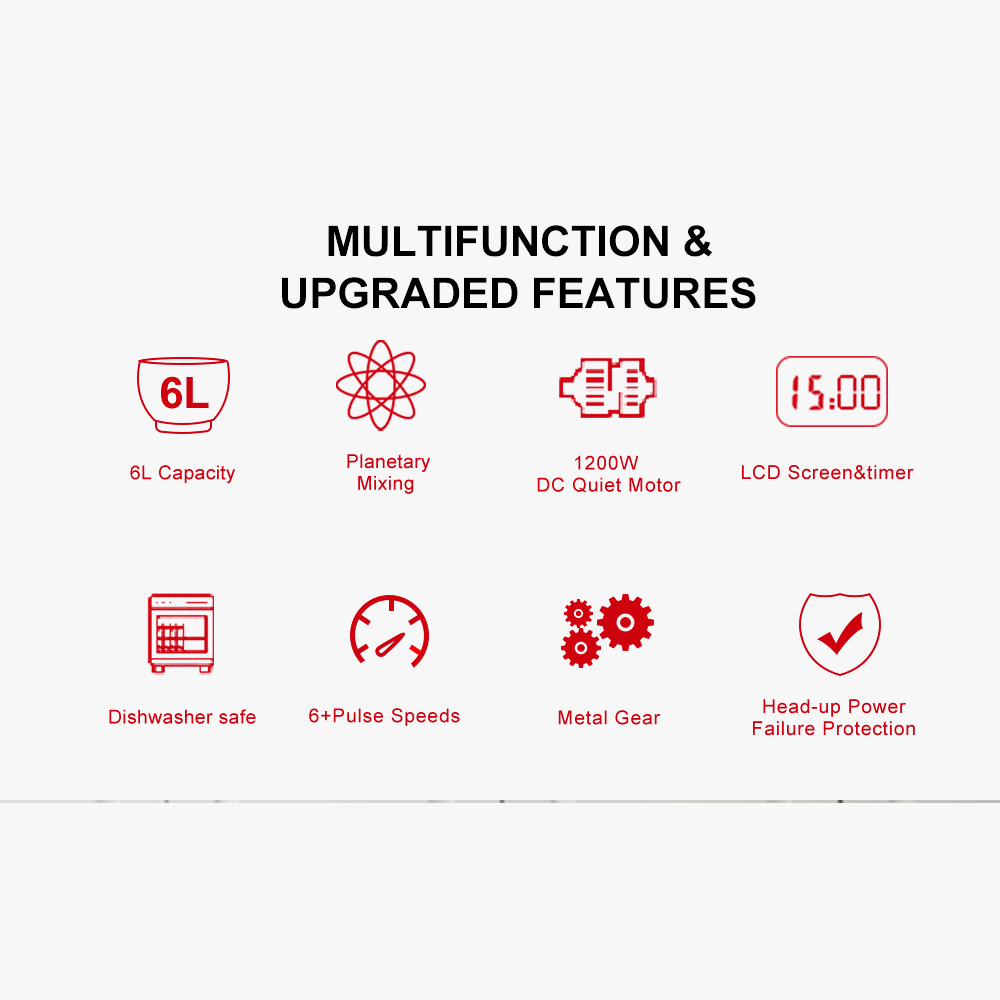 MULTIFUNCTION &
UPGRADED FEATURES

6L

6L Capacity

Planetary
Mixing

1200W
DC Quiet Motor

15:00

LCD Screen&timer

Dishwasher safe

6+Pulse Speeds

Metal Gear

Head-up Power
Failure Protection